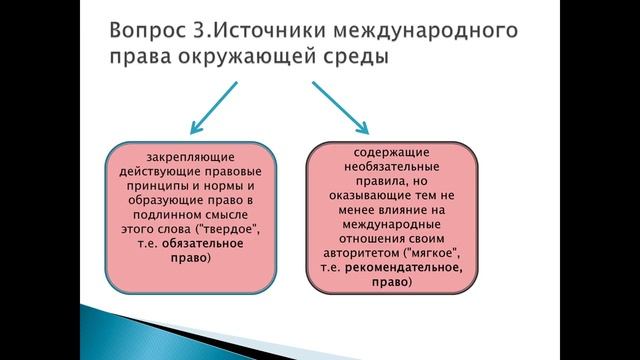 Вопрос 3.Источники международного права окружающей среды

закрепляющие действующие правовые принципы и нормы и образующие право в подлинном смысле этого слова ("твердое", т.е. обязательное право)

содержащие необязательные правила, но оказывающие тем не менее влияние на международные отношения своим авторитетом ("мягкое", т.е. рекомендательное, право)